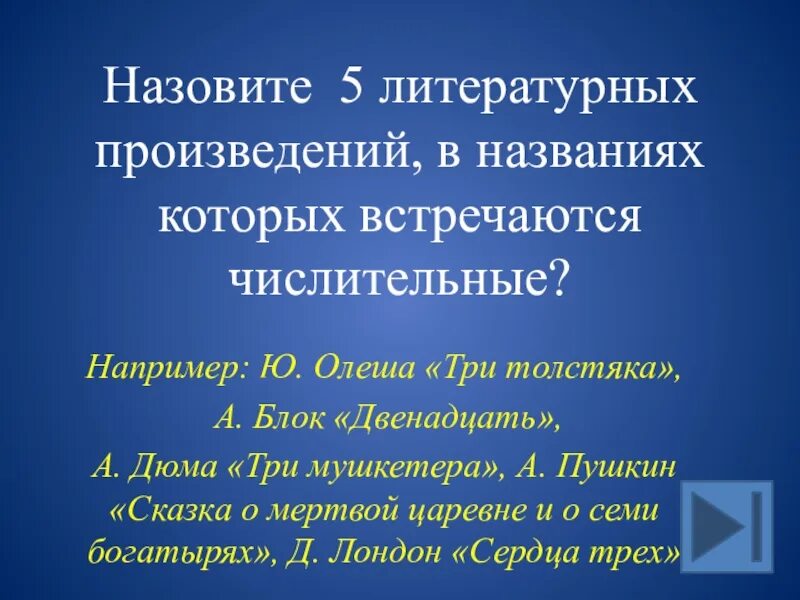 Назовите 5 литературных произведений, в названиях которых встречаются числительные?

Например: Ю. Олеша «Три толстяка», А. Блок «Двенадцать», А. Дюма «Три мушкетера», А. Пушкин «Сказка о мертвой царевне и о семи богатырях», Д. Лондон «Сердца трех»